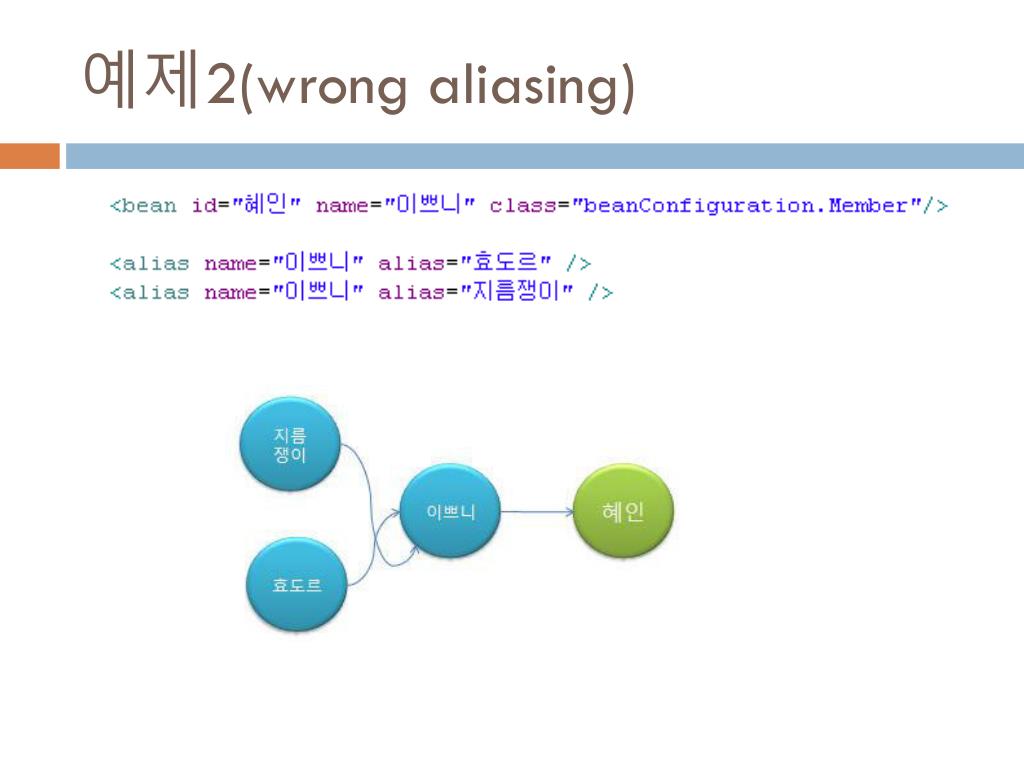 예제2(wrong aliasing)

<bean id="혜인" name="이쁘니" class="beanConfiguration.Member"/>

<alias name="이쁘니" alias="효도르" />
<alias name="이쁘니" alias="지름쟁이" />

지름쟁이

효도르

이쁘니

혜인